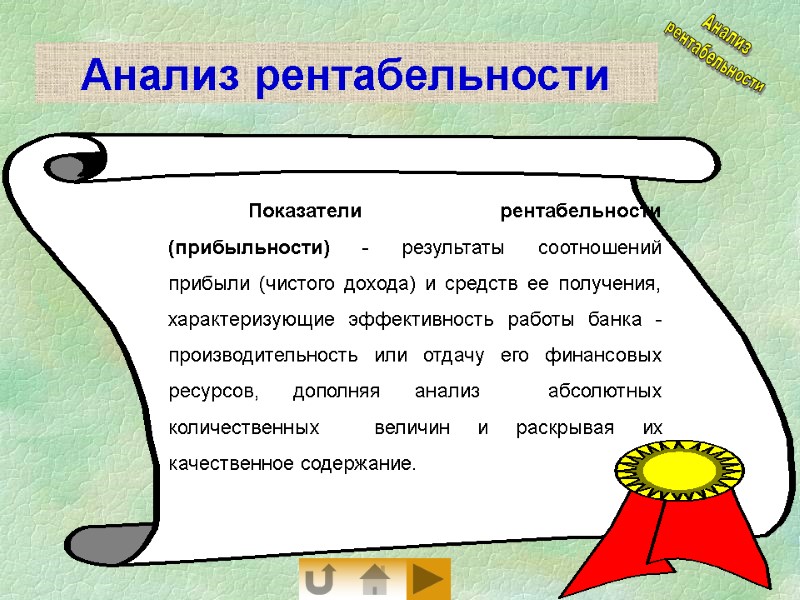 Анализ рентабельности

Анализ рентабельности

Показатели рентабельности (прибыльности) - результаты соотношений прибыли (чистого дохода) и средств ее получения, характеризующие эффективность работы банка - производительность или отдачу его финансовых ресурсов, дополняя анализ абсолютных количественных величин и раскрывая их качественное содержание.